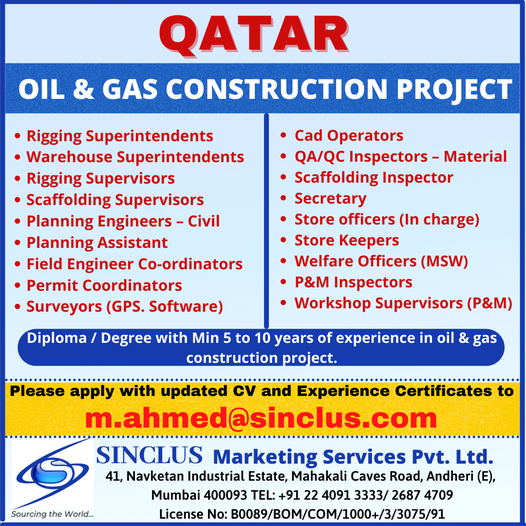 QATAR

OIL & GAS CONSTRUCTION PROJECT

• Rigging Superintendents
• Warehouse Superintendents
• Rigging Supervisors
• Scaffolding Supervisors
• Planning Engineers – Civil
• Planning Assistant
• Field Engineer Co-ordinators
• Permit Coordinators
• Surveyors (GPS. Software)

• Cad Operators
• QA/QC Inspectors – Material
• Scaffolding Inspector
• Secretary
• Store officers (In charge)
• Store Keepers
• Welfare Officers (MSW)
• P&M Inspectors
• Workshop Supervisors (P&M)

Diploma / Degree with Min 5 to 10 years of experience in oil & gas construction project.

Please apply with updated CV and Experience Certificates to

m.ahmed@sinclus.com

Sourcing the World...

SINCLUS Marketing Services Pvt. Ltd.

41, Navketan Industrial Estate, Mahakali Caves Road, Andheri (E), Mumbai 400093 TEL: +91 22 4091 3333/ 2687 4709

License No: B0089/BOM/COM/1000+/3/3075/91